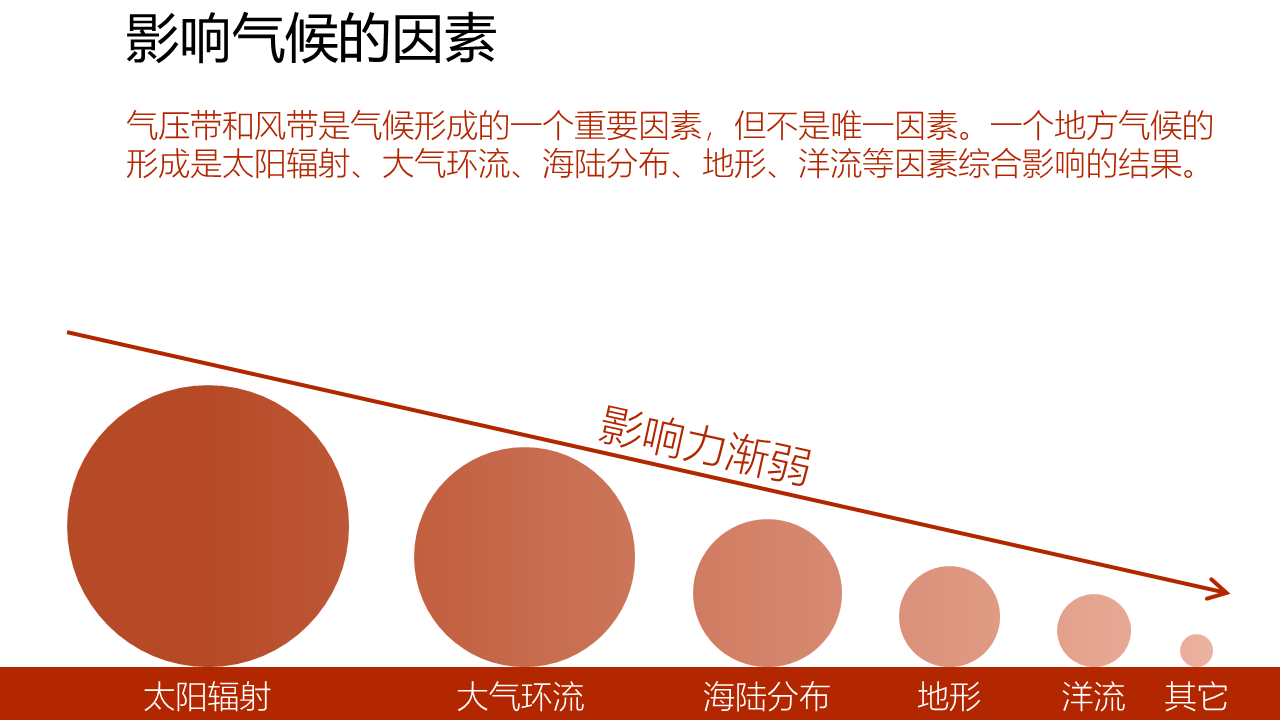 影响气候的因素

气压带和风带是气候形成的一个重要因素，但不是唯一因素。一个地方气候的形成是太阳辐射、大气环流、海陆分布、地形、洋流等因素综合影响的结果。

影响力渐弱

太阳辐射 大气环流 海陆分布 地形 洋流 其它